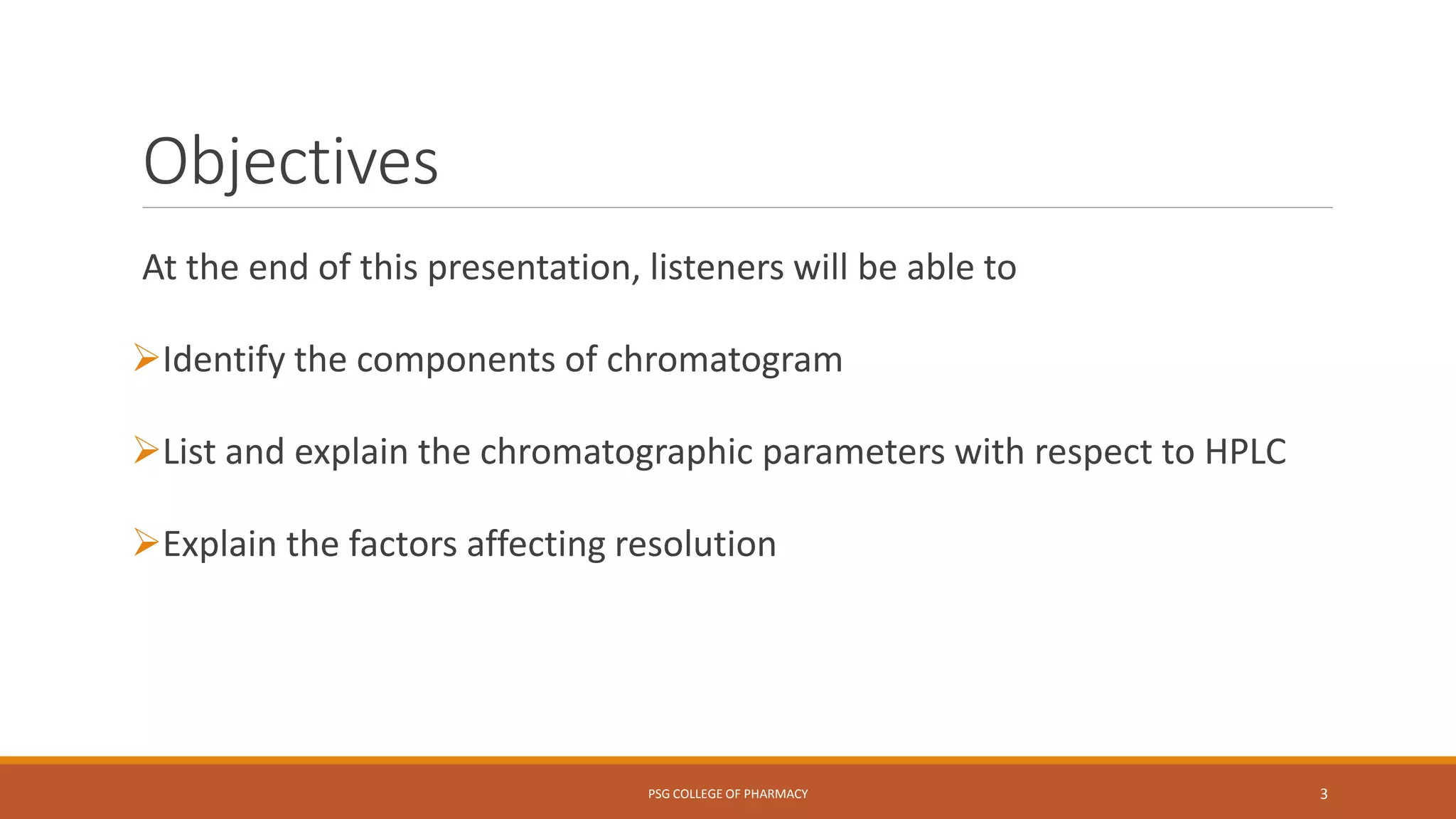 Objectives

At the end of this presentation, listeners will be able to

➢Identify the components of chromatogram

➢List and explain the chromatographic parameters with respect to HPLC

➢Explain the factors affecting resolution

PSG COLLEGE OF PHARMACY

3